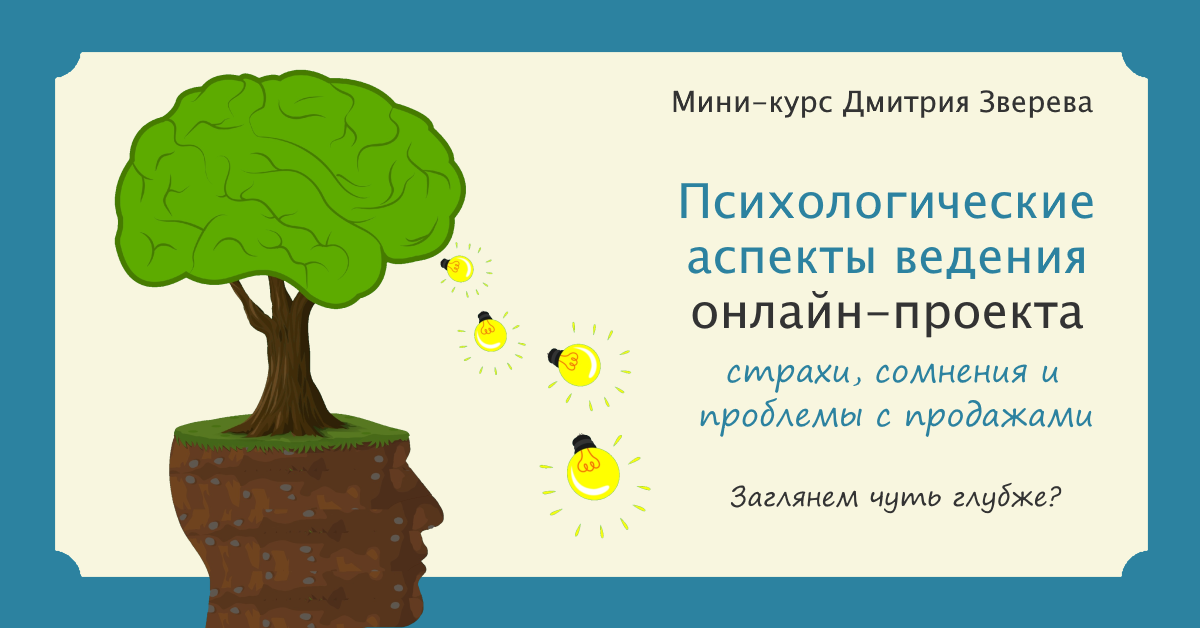 Мини-курс Дмитрия Зверева

Психологические аспекты ведения онлайн-проекта

страхи, сомнения и проблемы с продажами

Заглянем чуть глубже?